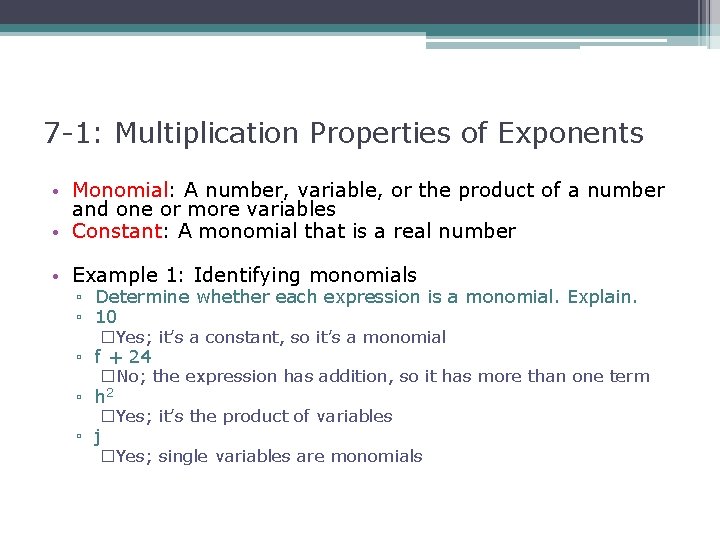 7-1: Multiplication Properties of Exponents

• Monomial: A number, variable, or the product of a number and one or more variables
• Constant: A monomial that is a real number

• Example 1: Identifying monomials
▫ Determine whether each expression is a monomial. Explain.
▫ 10
□Yes; it's a constant, so it's a monomial
▫ f + 24
□No; the expression has addition, so it has more than one term
▫ $h^2$
□Yes; it's the product of variables
▫ j
□Yes; single variables are monomials